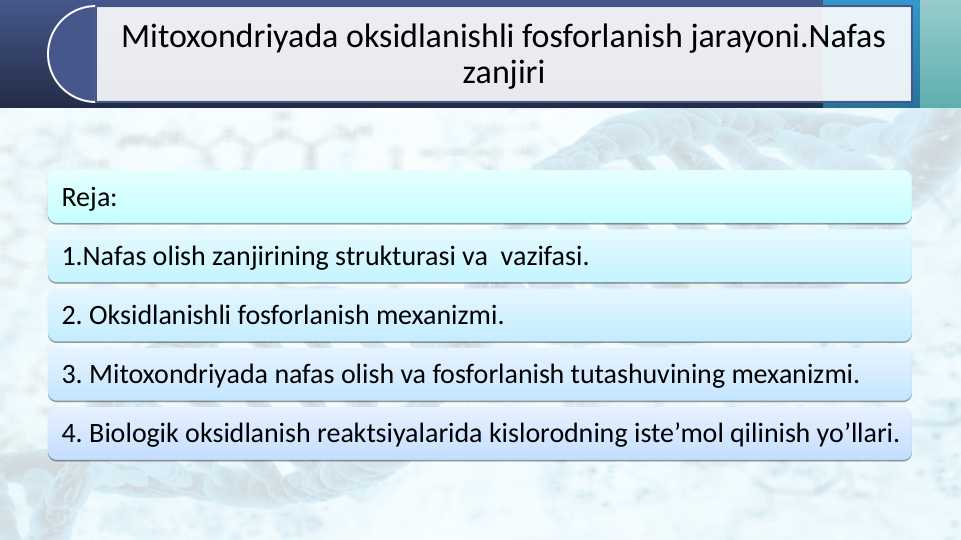 Mitoxondriyada oksidlanishli fosforlanish jarayoni.Nafas zanjiri

Reja:

1.Nafas olish zanjirining strukturasi va  vazifasi.

2. Oksidlanishli fosforlanish mexanizmi.

3. Mitoxondriyada nafas olish va fosforlanish tutashuvining mexanizmi.

4. Biologik oksidlanish reaktsiyalarida kislorodning iste’mol qilinish yo’llari.